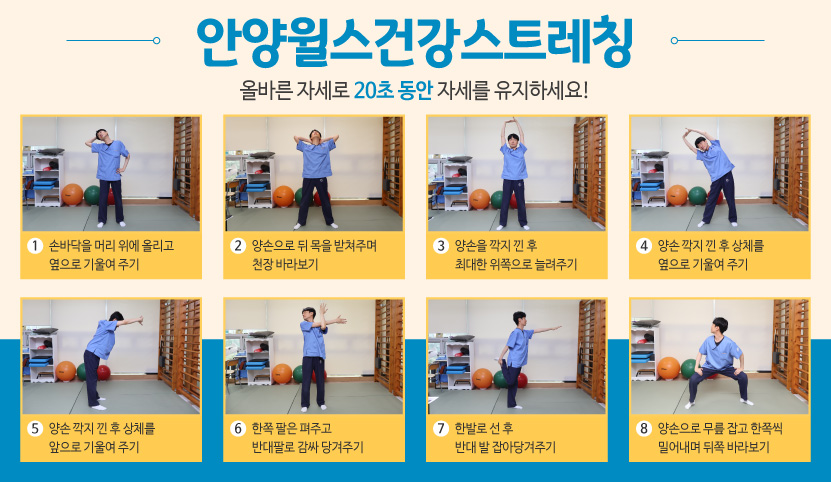 안양윌스건강스트레칭

올바른 자세로 20초 동안 자세를 유지하세요!

1 손바닥을 머리 위에 올리고 옆으로 기울여 주기

2 양손으로 뒤 목을 받쳐주며 천장 바라보기

3 양손을 깍지 낀 후 최대한 위쪽으로 늘려주기

4 양손 깍지 낀 후 상체를 옆으로 기울여 주기

5 양손 깍지 낀 후 상체를 앞으로 기울여 주기

6 한쪽 팔은 펴주고 반대팔로 감싸 당겨주기

7 한발로 선 후 반대 발 잡아당겨주기

8 양손으로 무릎 잡고 한쪽씩 밀어내며 뒤쪽 바라보기